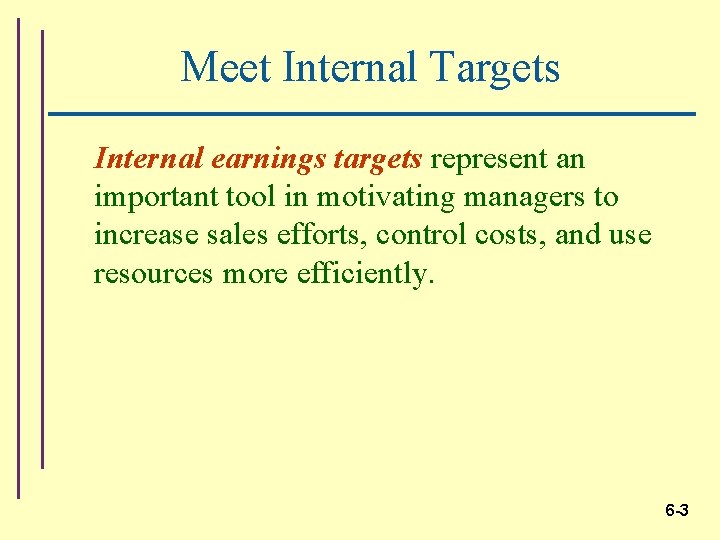 Meet Internal Targets

Internal earnings targets represent an important tool in motivating managers to increase sales efforts, control costs, and use resources more efficiently.

6-3